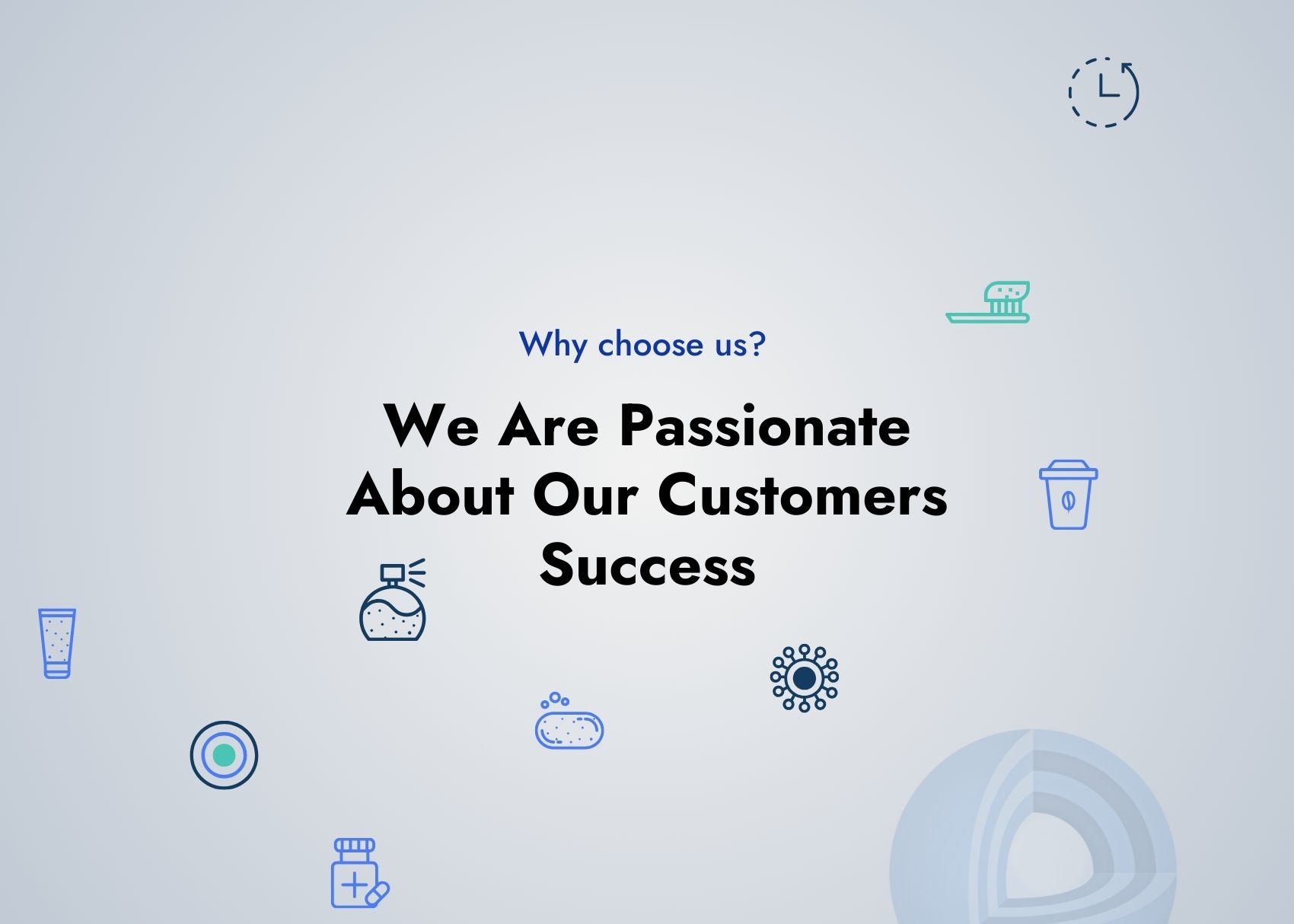 Why choose us?

We Are Passionate About Our Customers Success